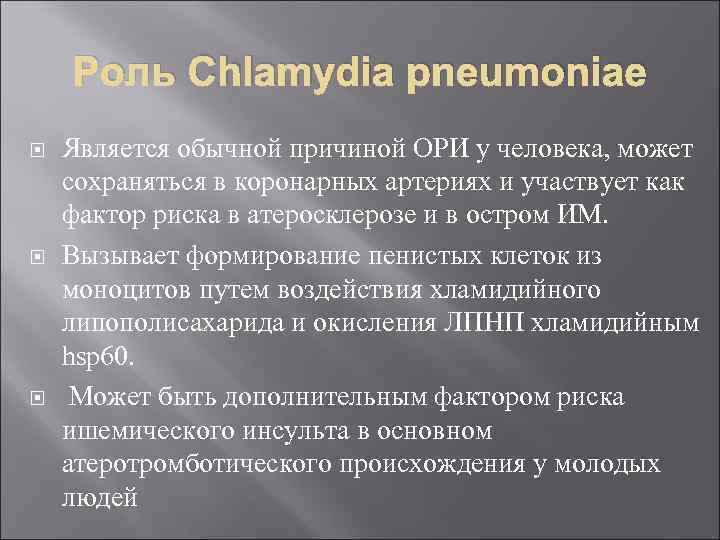 Роль Chlamydia pneumoniae

Является обычной причиной ОРИ у человека, может сохраняться в коронарных артериях и участвует как фактор риска в атеросклерозе и в остром ИМ.

Вызывает формирование пенистых клеток из моноцитов путем воздействия хламидийного липополисахарида и окисления ЛПНП хламидийным hsp60.

Может быть дополнительным фактором риска ишемического инсульта в основном атеротромботического происхождения у молодых людей